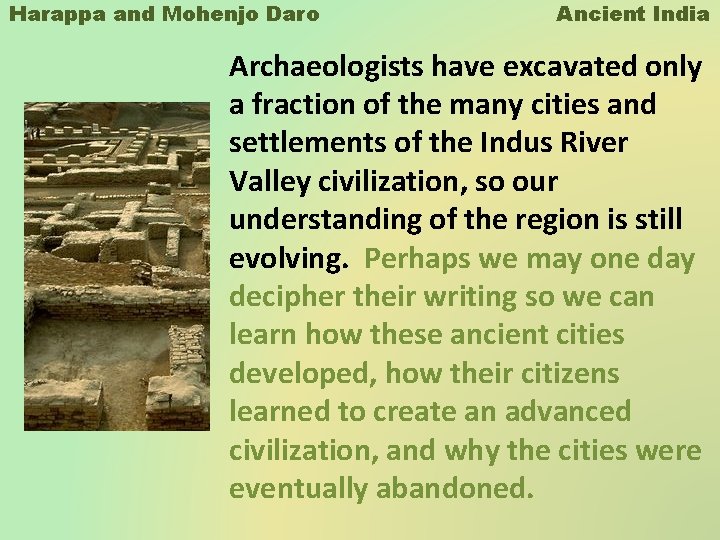 Harappa and Mohenjo Daro

Ancient India

Archaeologists have excavated only a fraction of the many cities and settlements of the Indus River Valley civilization, so our understanding of the region is still evolving. Perhaps we may one day decipher their writing so we can learn how these ancient cities developed, how their citizens learned to create an advanced civilization, and why the cities were eventually abandoned.